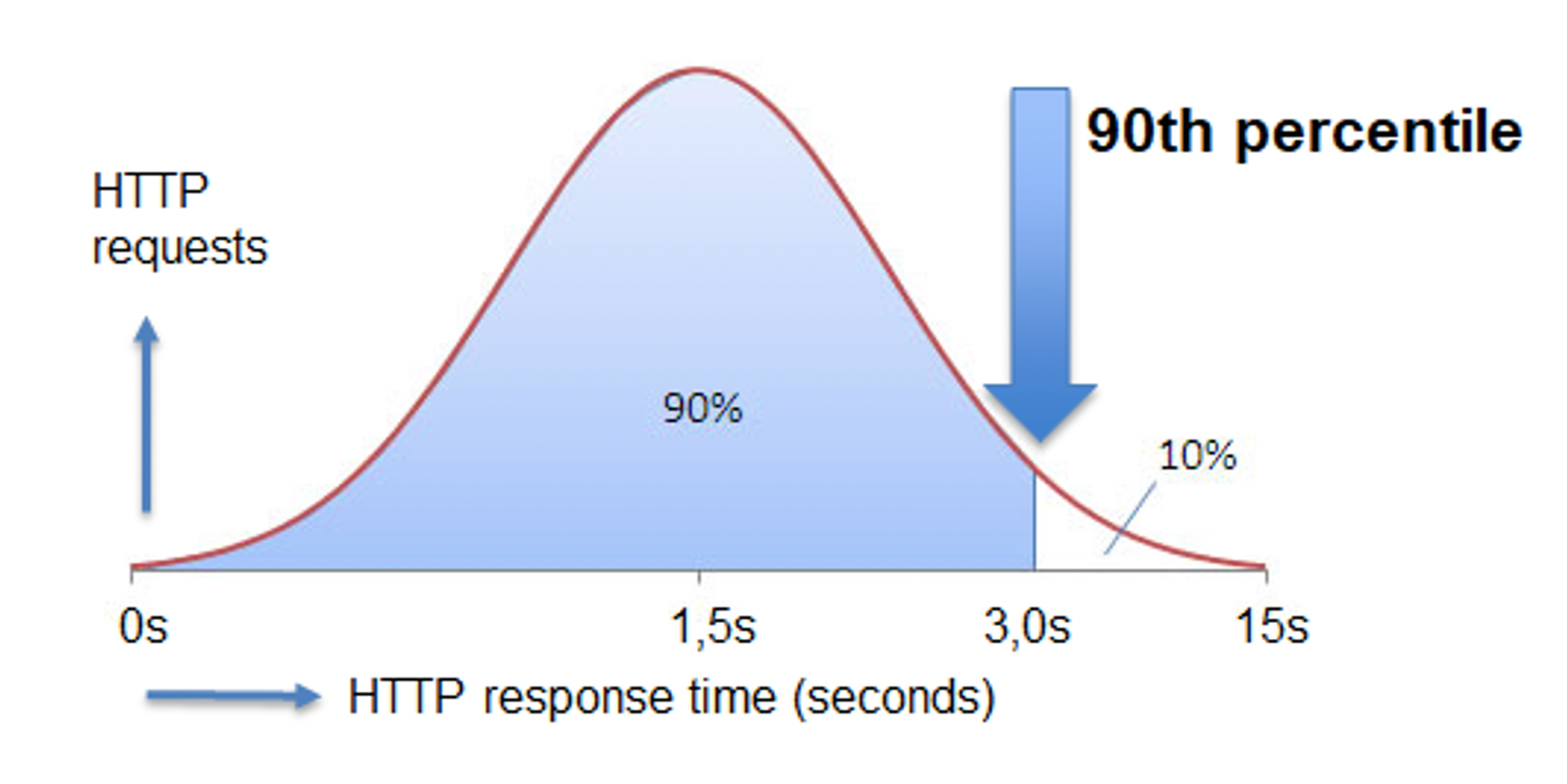 90th percentile

HTTP requests

90%

10%

0s

1,5s

3,0s

15s

HTTP response time (seconds)